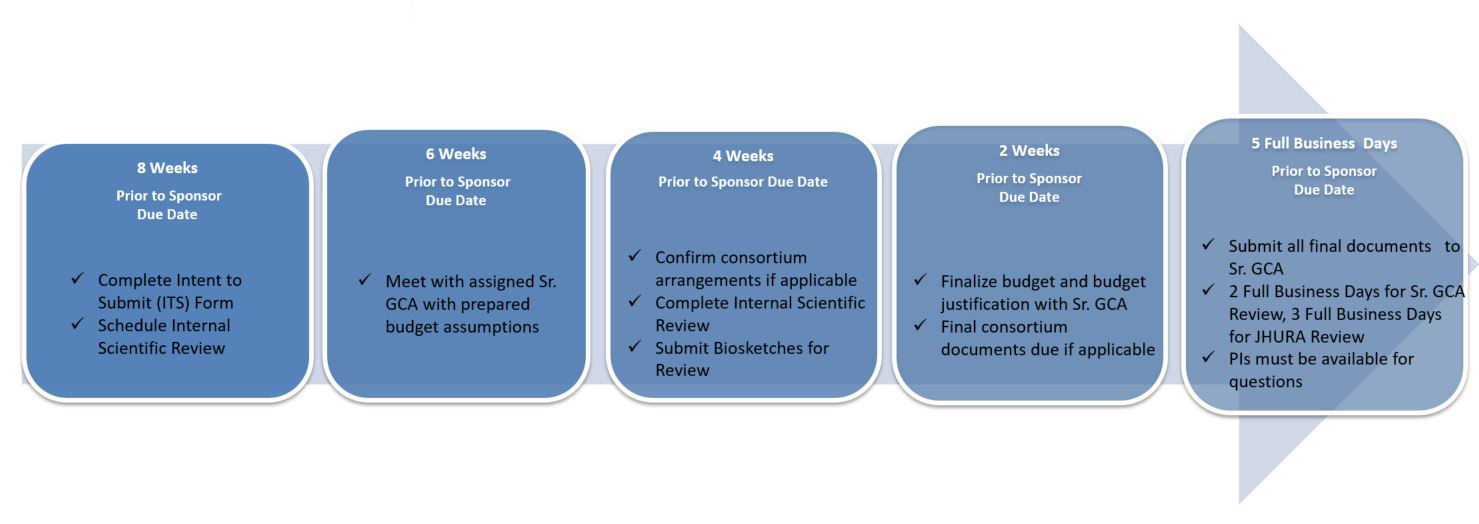 8 Weeks
Prior to Sponsor Due Date

✓ Complete Intent to Submit (ITS) Form
✓ Schedule Internal Scientific Review

6 Weeks
Prior to Sponsor Due Date

✓ Meet with assigned Sr. GCA with prepared budget assumptions

4 Weeks
Prior to Sponsor Due Date

✓ Confirm consortium arrangements if applicable
✓ Complete Internal Scientific Review
✓ Submit Biosketches for Review

2 Weeks
Prior to Sponsor Due Date

✓ Finalize budget and budget justification with Sr. GCA
✓ Final consortium documents due if applicable

5 Full Business Days
Prior to Sponsor Due Date

✓ Submit all final documents to Sr. GCA
✓ 2 Full Business Days for Sr. GCA Review, 3 Full Business Days for JHURA Review
✓ PIs must be available for questions